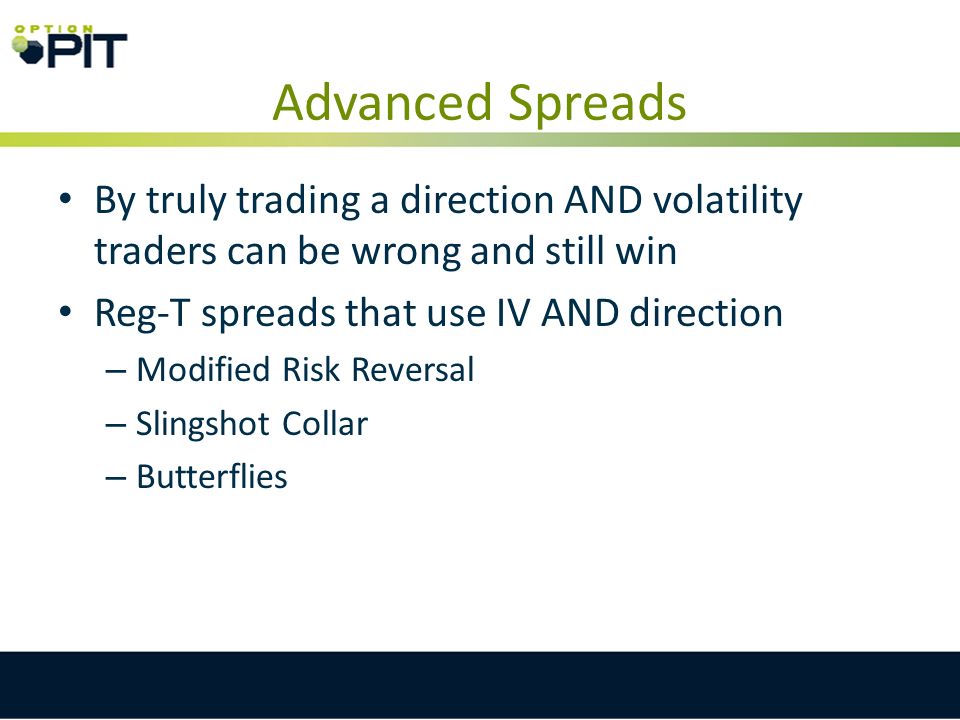 OPTION PIT

Advanced Spreads

• By truly trading a direction AND volatility traders can be wrong and still win
• Reg-T spreads that use IV AND direction
– Modified Risk Reversal
– Slingshot Collar
– Butterflies